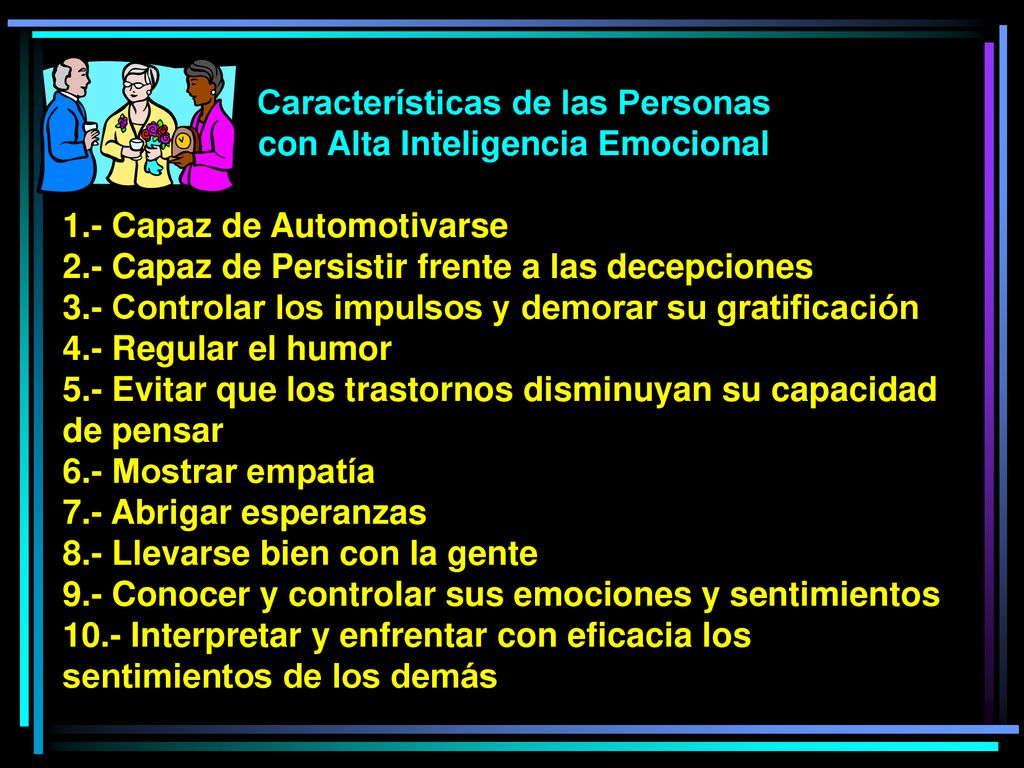 Características de las Personas con Alta Inteligencia Emocional

1.- Capaz de Automotivarse
2.- Capaz de Persistir frente a las decepciones
3.- Controlar los impulsos y demorar su gratificación
4.- Regular el humor
5.- Evitar que los trastornos disminuyan su capacidad de pensar
6.- Mostrar empatía
7.- Abrigar esperanzas
8.- Llevarse bien con la gente
9.- Conocer y controlar sus emociones y sentimientos
10.- Interpretar y enfrentar con eficacia los sentimientos de los demás